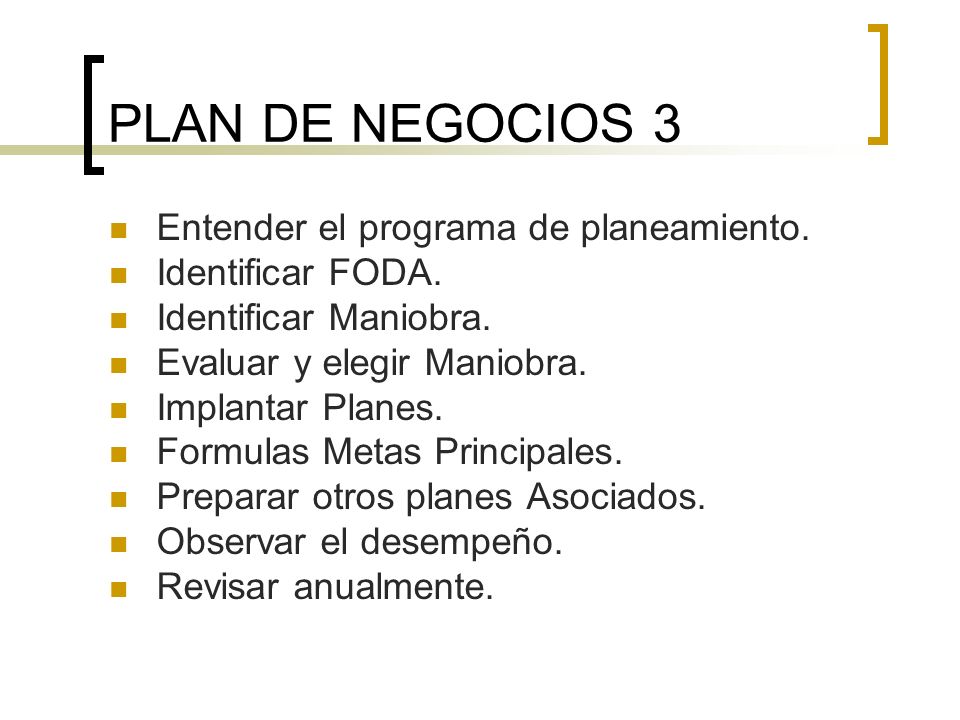 PLAN DE NEGOCIOS 3

- Entender el programa de planeamiento.
- Identificar FODA.
- Identificar Maniobra.
- Evaluar y elegir Maniobra.
- Implantar Planes.
- Formulas Metas Principales.
- Preparar otros planes Asociados.
- Observar el desempeño.
- Revisar anualmente.